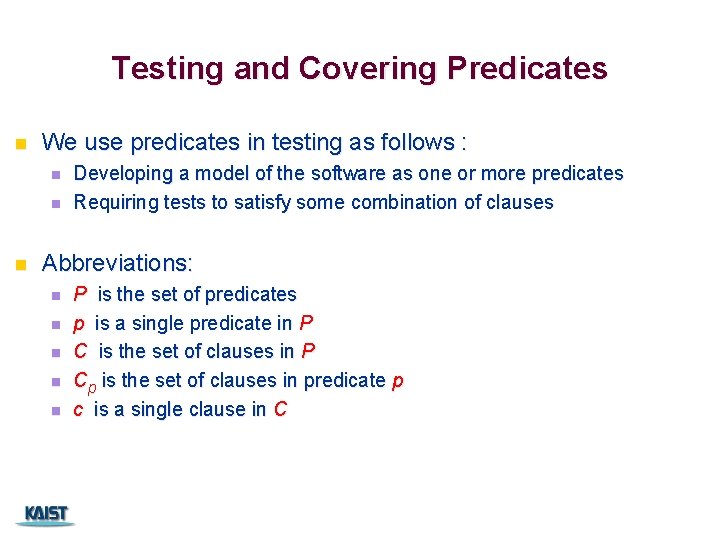 Testing and Covering Predicates

We use predicates in testing as follows :

Developing a model of the software as one or more predicates

Requiring tests to satisfy some combination of clauses

Abbreviations:

$P$ is the set of predicates

$p$ is a single predicate in $P$

$C$ is the set of clauses in $P$

$C_p$ is the set of clauses in predicate $p$

$c$ is a single clause in $C$

KAIST